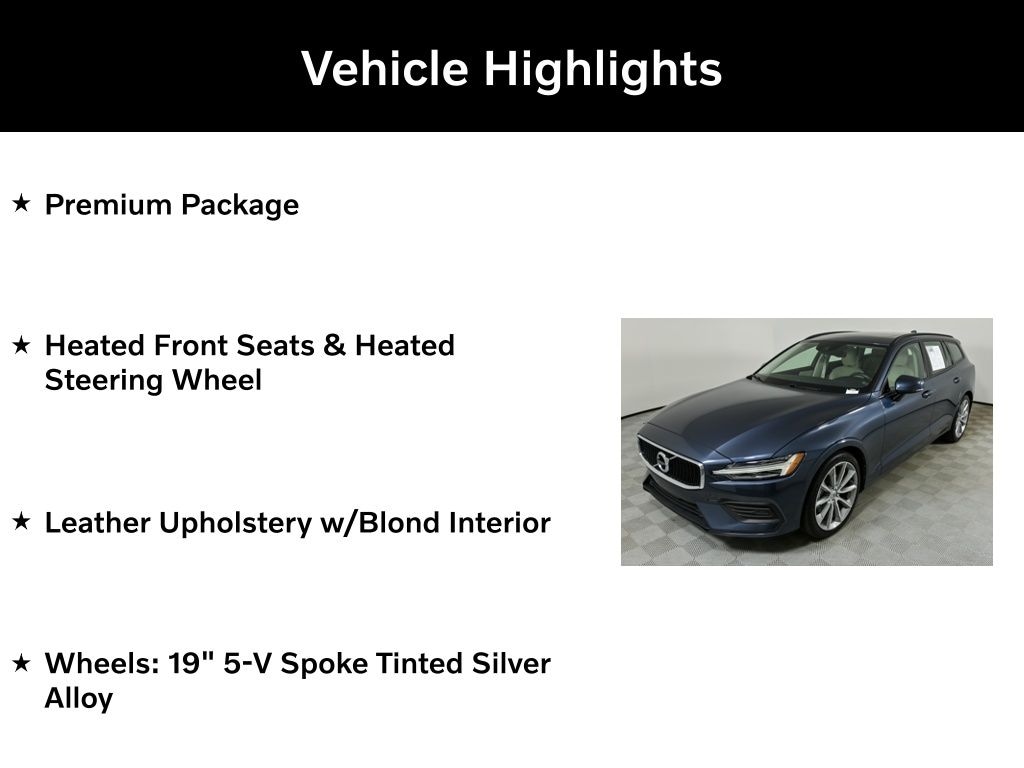 Vehicle Highlights

★ Premium Package

★ Heated Front Seats & Heated Steering Wheel

★ Leather Upholstery w/Blond Interior

★ Wheels: 19" 5-V Spoke Tinted Silver Alloy